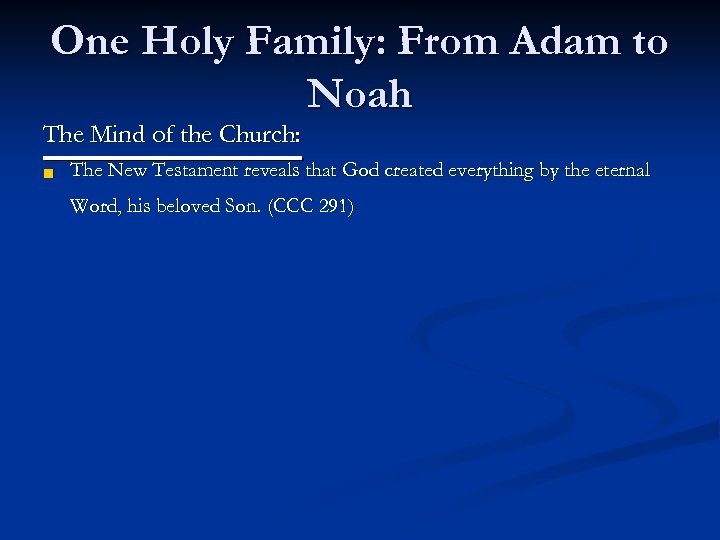 One Holy Family: From Adam to Noah

The Mind of the Church:

The New Testament reveals that God created everything by the eternal Word, his beloved Son. (CCC 291)